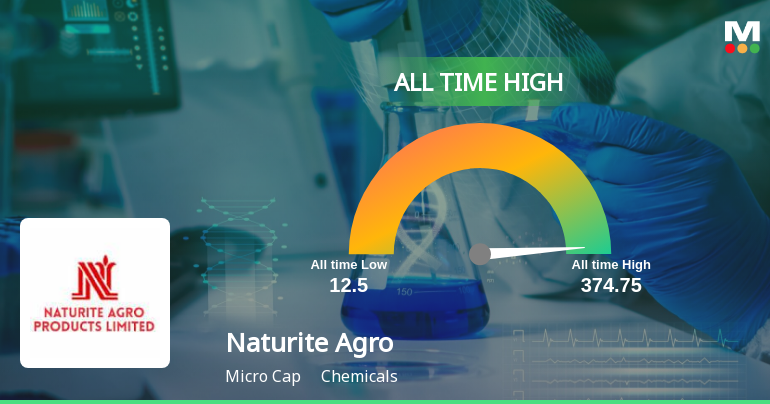 M

ALL TIME HIGH

All time Low
12.5

All time High
374.75

150

NATURITE AGRO PRODUCTS LIMITED

Naturite Agro

Micro Cap Chemicals